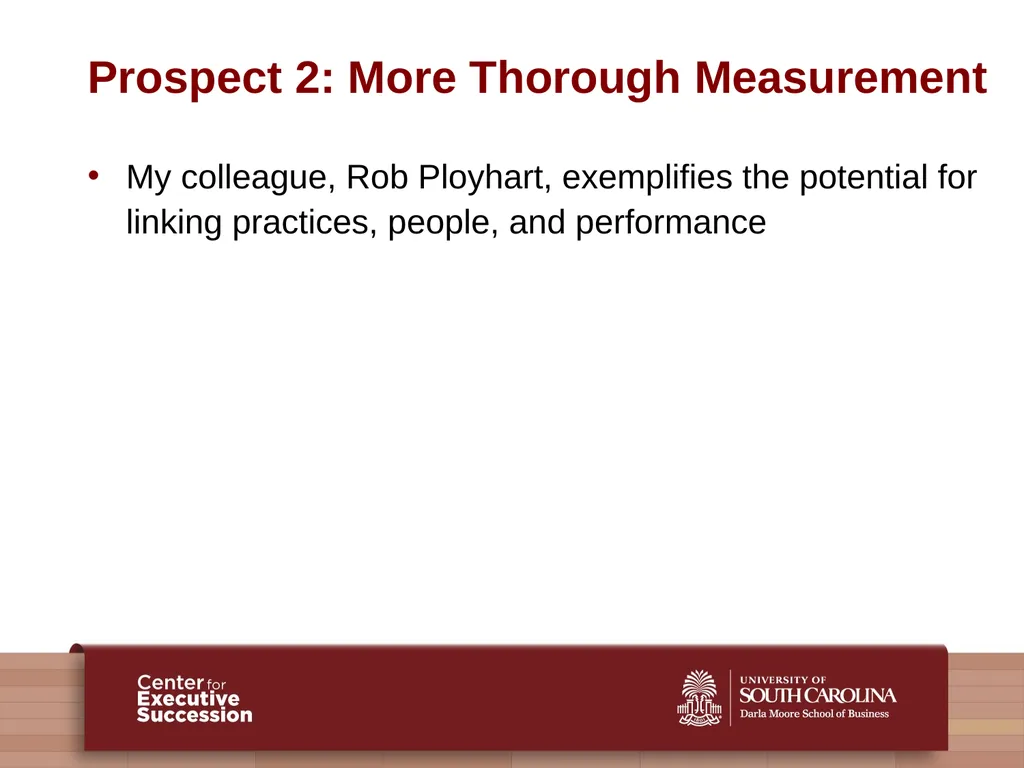 Prospect 2: More Thorough Measurement

• My colleague, Rob Ployhart, exemplifies the potential for linking practices, people, and performance

Center for Executive Succession

UNIVERSITY OF SOUTH CAROLINA
Darla Moore School of Business